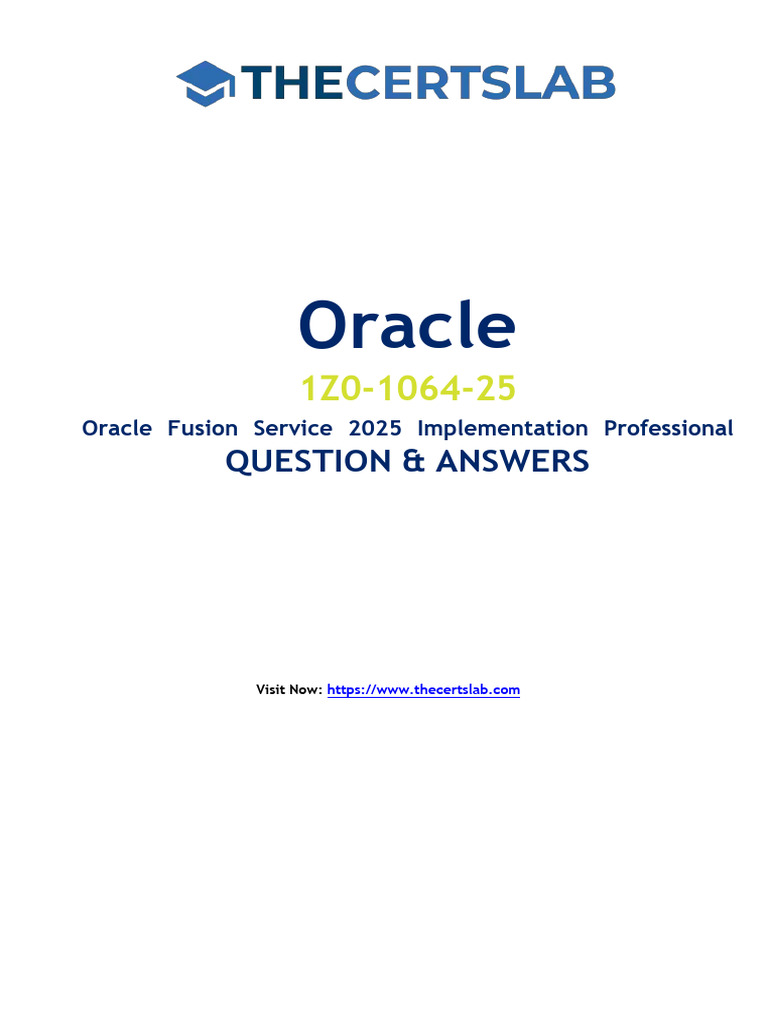 THECERTSLAB

Oracle

1Z0-1064-25

Oracle Fusion Service 2025 Implementation Professional

QUESTION & ANSWERS

Visit Now: https://www.thecertslab.com